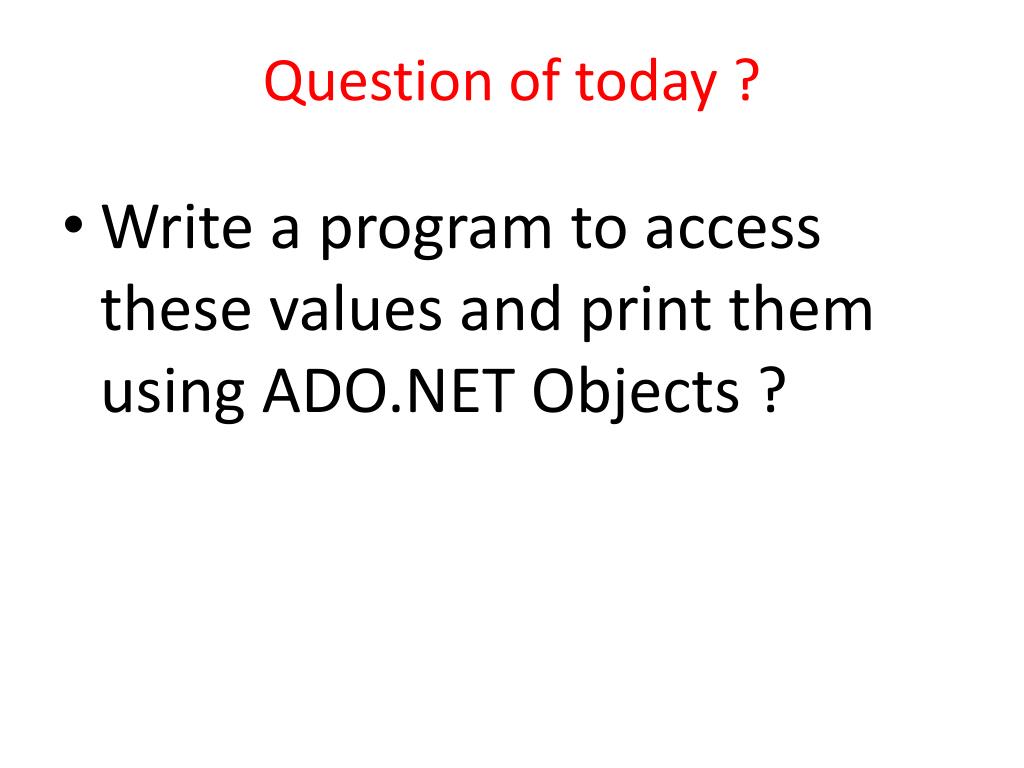 Question of today ?

• Write a program to access these values and print them using ADO.NET Objects ?